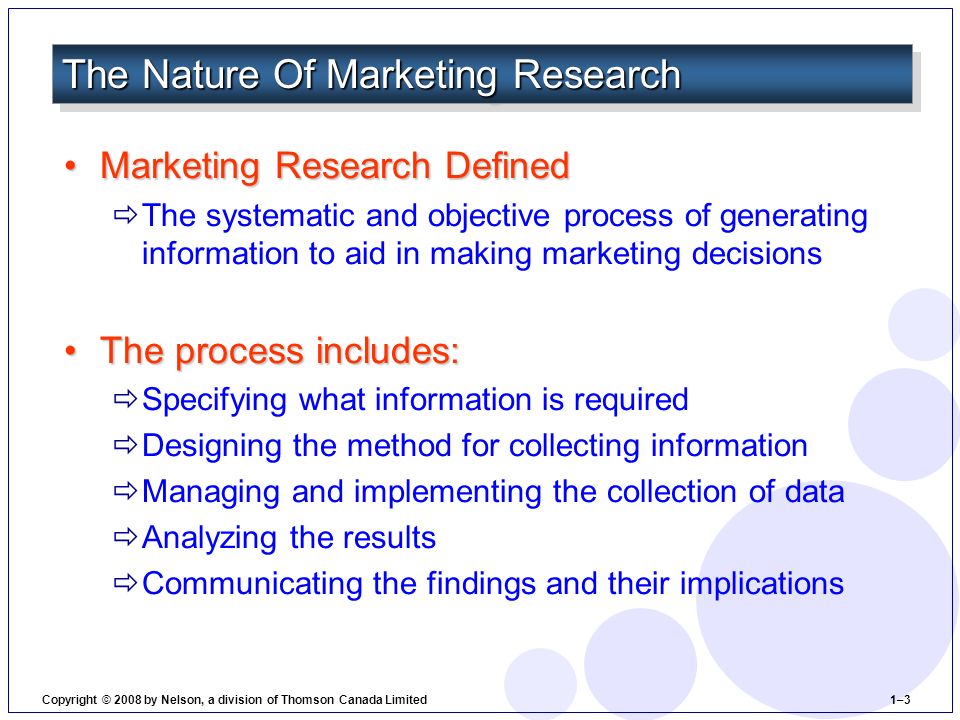 The Nature Of Marketing Research

• Marketing Research Defined
⇨ The systematic and objective process of generating information to aid in making marketing decisions

• The process includes:
⇨ Specifying what information is required
⇨ Designing the method for collecting information
⇨ Managing and implementing the collection of data
⇨ Analyzing the results
⇨ Communicating the findings and their implications

Copyright © 2008 by Nelson, a division of Thomson Canada Limited

1–3